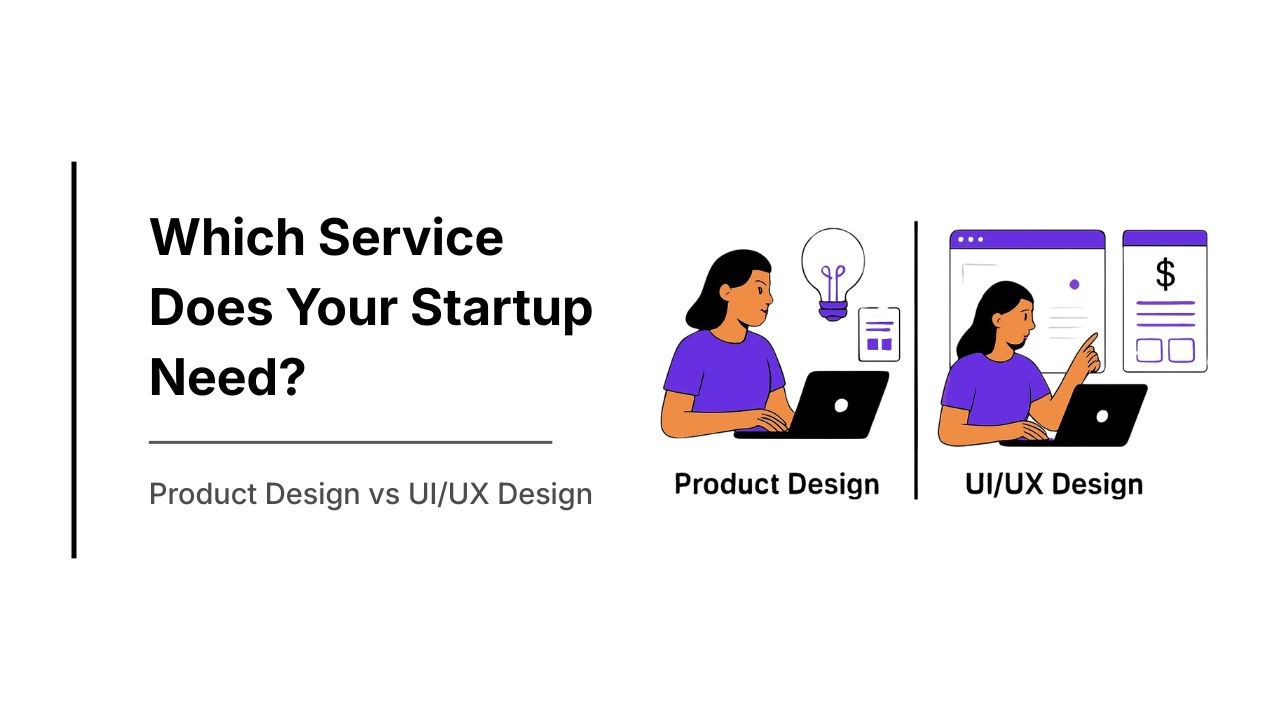 Which Service Does Your Startup Need?

Product Design vs UI/UX Design

$

Product Design

UI/UX Design